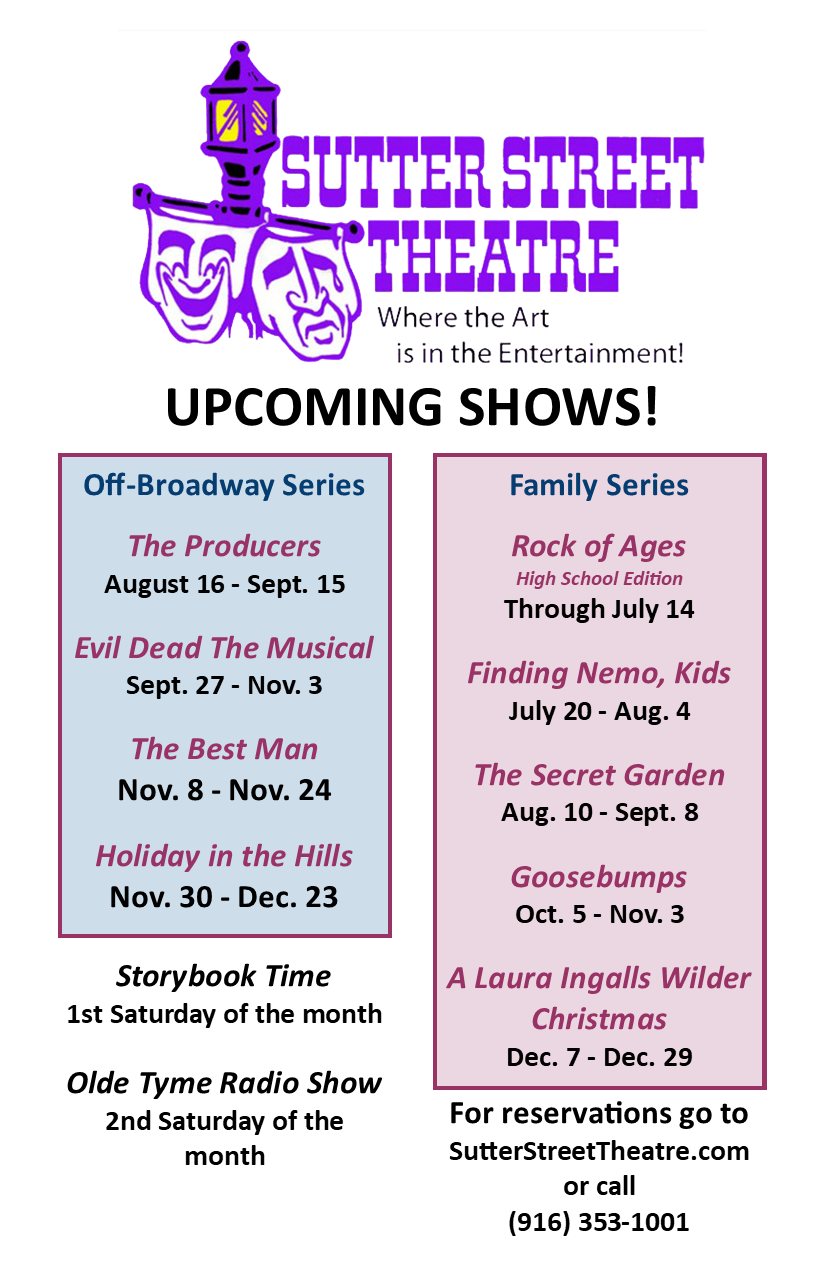 SUTTER STREET THEATRE
Where the Art is in the Entertainment!

UPCOMING SHOWS!

Off-Broadway Series

The Producers
August 16 - Sept. 15

Evil Dead The Musical
Sept. 27 - Nov. 3

The Best Man
Nov. 8 - Nov. 24

Holiday in the Hills
Nov. 30 - Dec. 23

Storybook Time
1st Saturday of the month

Olde Tyme Radio Show
2nd Saturday of the month

Family Series

Rock of Ages
High School Edition
Through July 14

Finding Nemo, Kids
July 20 - Aug. 4

The Secret Garden
Aug. 10 - Sept. 8

Goosebumps
Oct. 5 - Nov. 3

A Laura Ingalls Wilder Christmas
Dec. 7 - Dec. 29

For reservations go to
SutterStreetTheatre.com
or call
(916) 353-1001